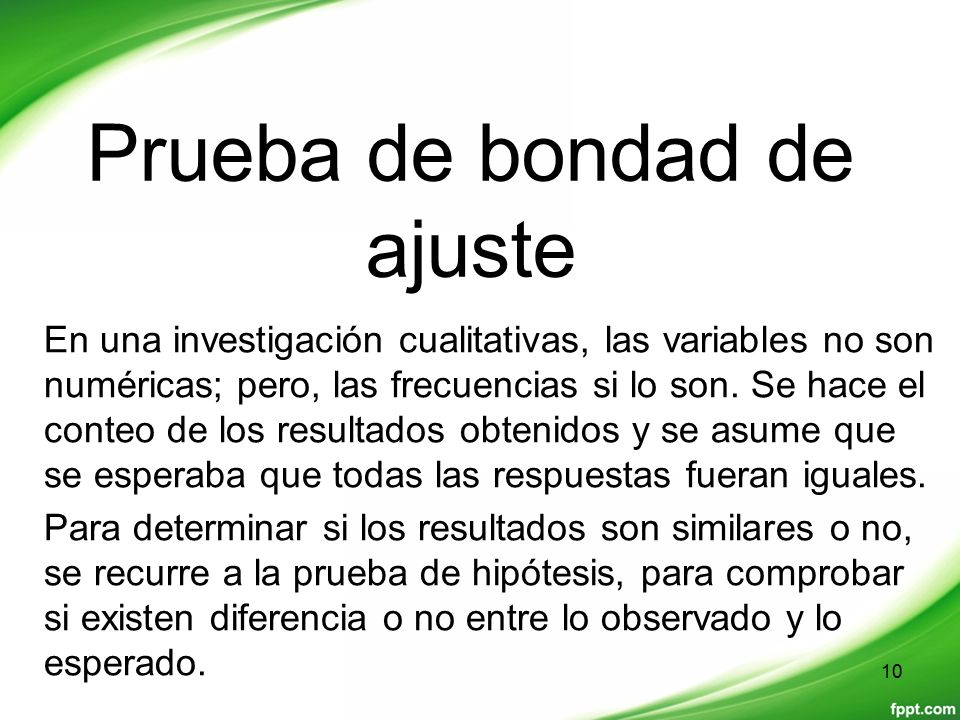 Prueba de bondad de ajuste

En una investigación cualitativas, las variables no son numéricas; pero, las frecuencias si lo son. Se hace el conteo de los resultados obtenidos y se asume que se esperaba que todas las respuestas fueran iguales.

Para determinar si los resultados son similares o no, se recurre a la prueba de hipótesis, para comprobar si existen diferencia o no entre lo observado y lo esperado.

10

fppt.com